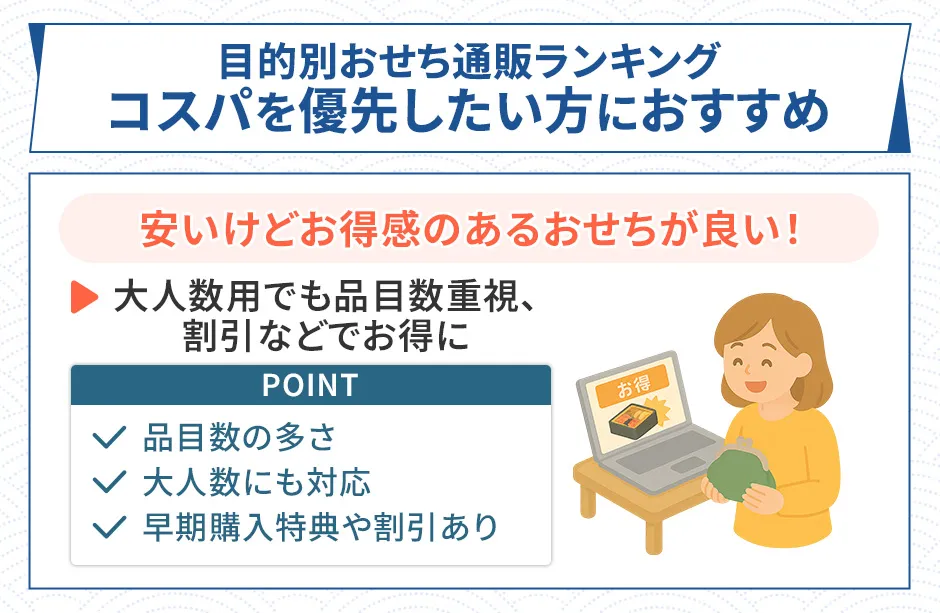 目的別おせち通販ランキング
コスパを優先したい方におすすめ

安いけどお得感のあるおせちが良い!

大人数用でも品目数重視、割引などでお得に

POINT

品目数の多さ
大人数にも対応
早期購入特典や割引あり

お得